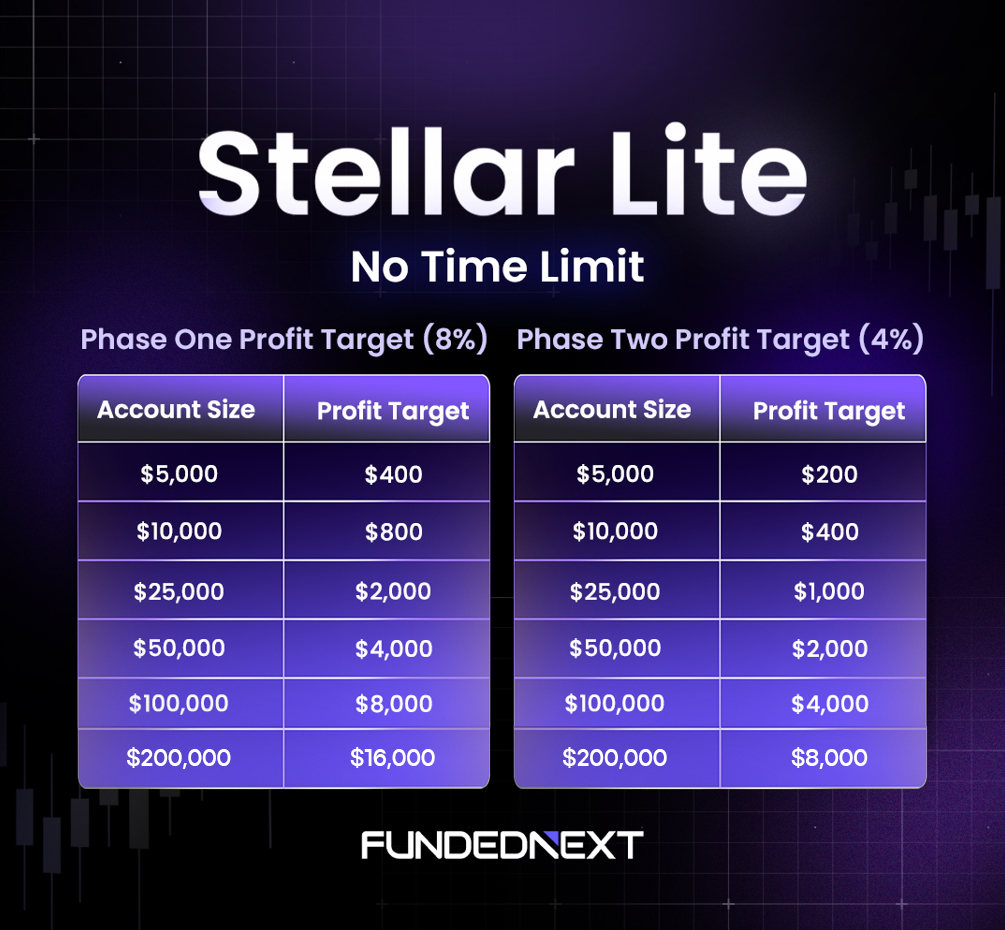 Stellar Lite

No Time Limit

Phase One Profit Target (8%)

| Account Size | Profit Target |
|---|---|
| \$5,000 | \$400 |
| \$10,000 | \$800 |
| \$25,000 | \$2,000 |
| \$50,000 | \$4,000 |
| \$100,000 | \$8,000 |
| \$200,000 | \$16,000 |

Phase Two Profit Target (4%)

| Account Size | Profit Target |
|---|---|
| \$5,000 | \$200 |
| \$10,000 | \$400 |
| \$25,000 | \$1,000 |
| \$50,000 | \$2,000 |
| \$100,000 | \$4,000 |
| \$200,000 | \$8,000 |

FUNDEDNEXT